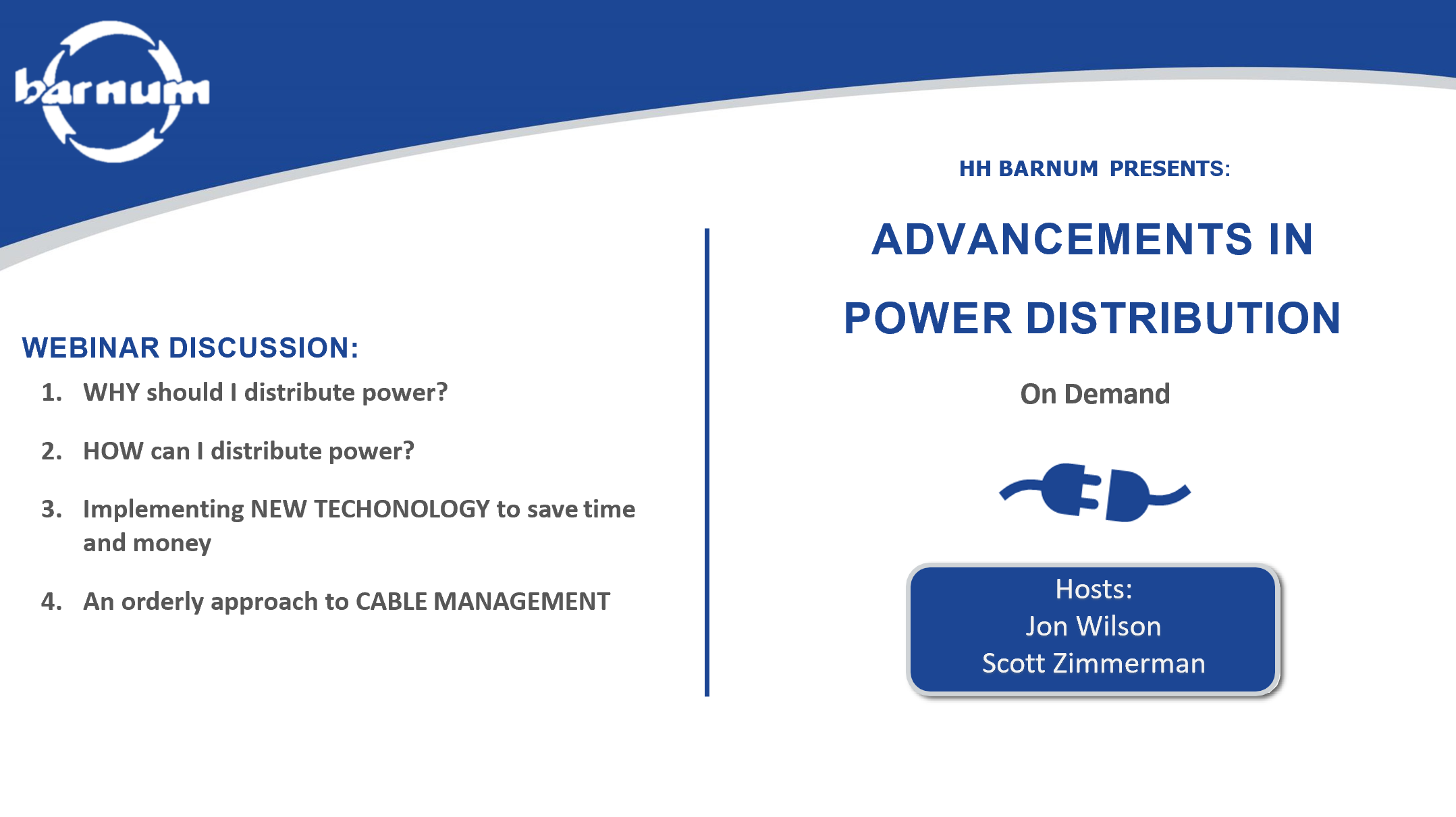 barnum

WEBINAR DISCUSSION:

1. WHY should I distribute power?

2. HOW can I distribute power?

3. Implementing NEW TECHONOLOGY to save time and money

4. An orderly approach to CABLE MANAGEMENT

HH BARNUM PRESENTS:

ADVANCEMENTS IN POWER DISTRIBUTION

On Demand

Hosts:
Jon Wilson
Scott Zimmerman